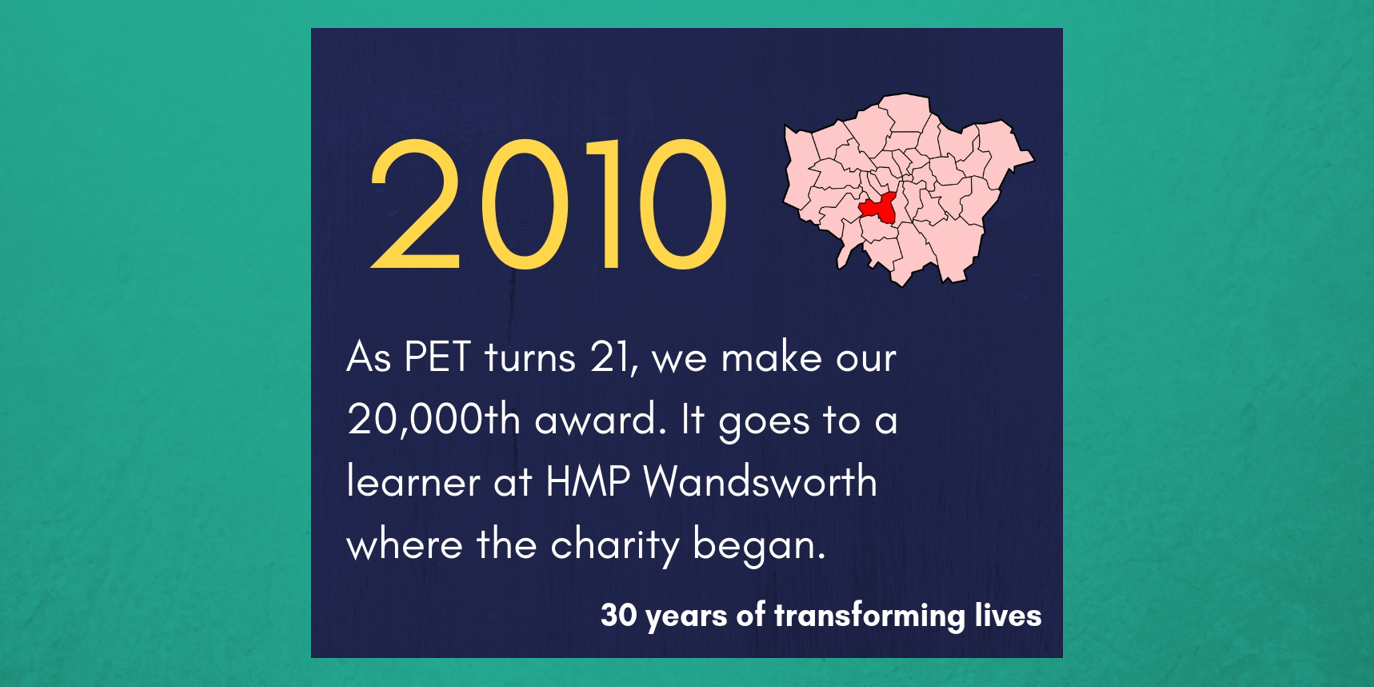 2010

As PET turns 21, we make our 20,000th award. It goes to a learner at HMP Wandsworth where the charity began.

30 years of transforming lives